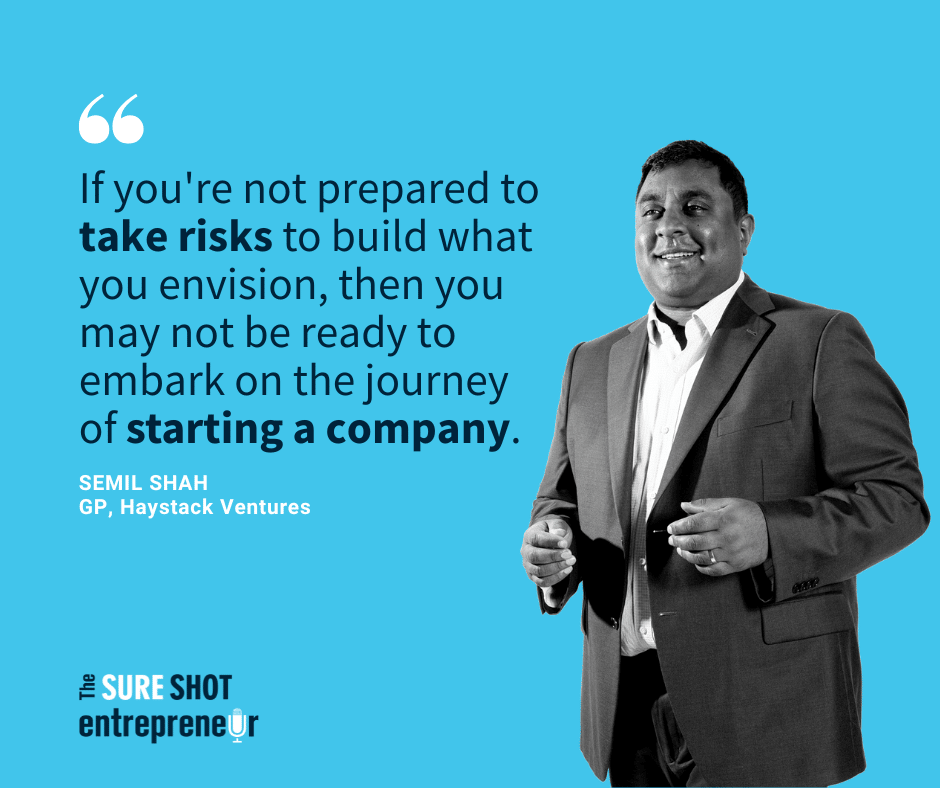 “

If you're not prepared to take risks to build what you envision, then you may not be ready to embark on the journey of starting a company.

SEMIL SHAH
GP, Haystack Ventures

The SURE SHOT entrepreneur